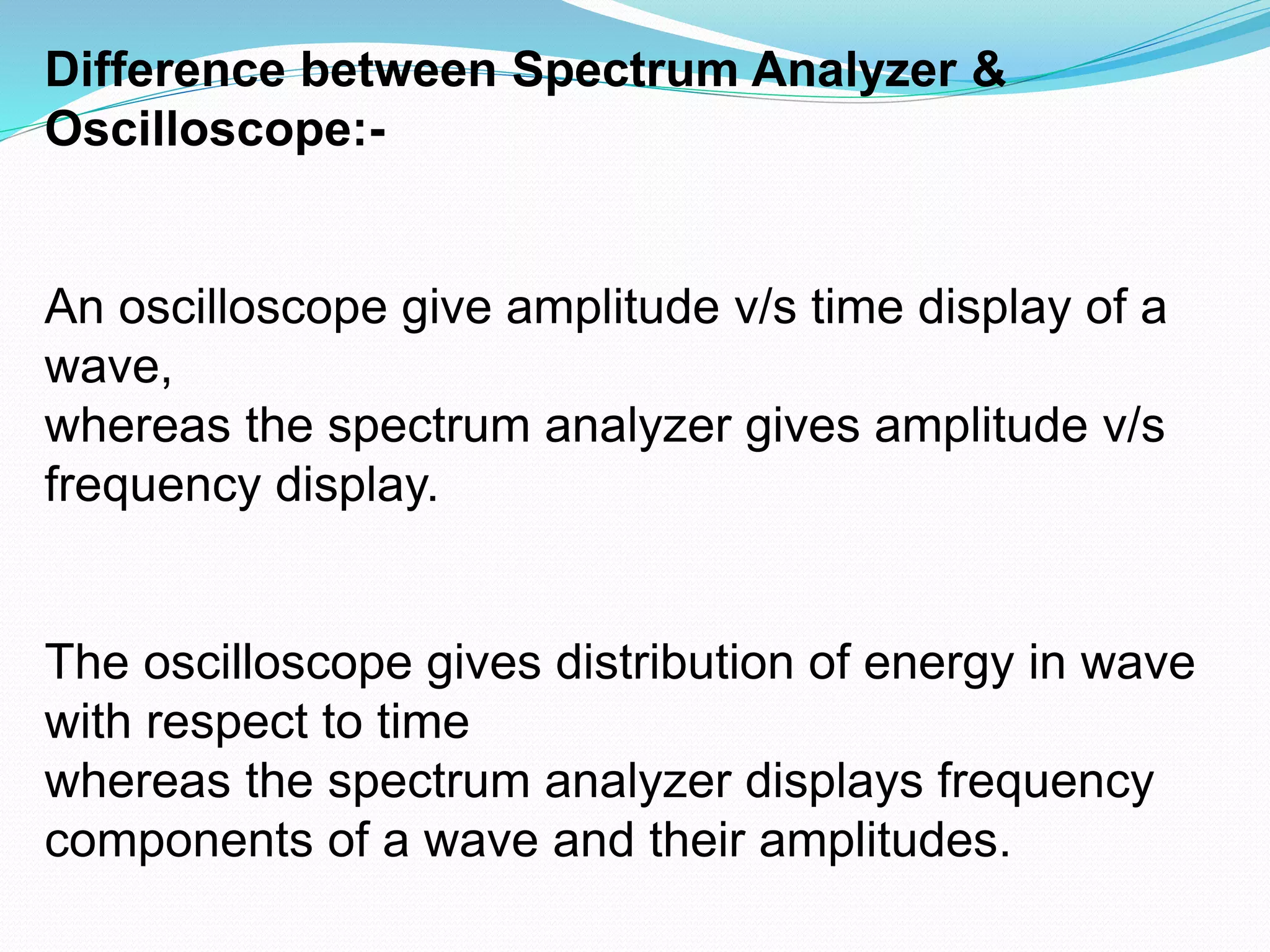 Difference between Spectrum Analyzer & Oscilloscope:-

An oscilloscope give amplitude v/s time display of a wave,
whereas the spectrum analyzer gives amplitude v/s frequency display.

The oscilloscope gives distribution of energy in wave with respect to time
whereas the spectrum analyzer displays frequency components of a wave and their amplitudes.